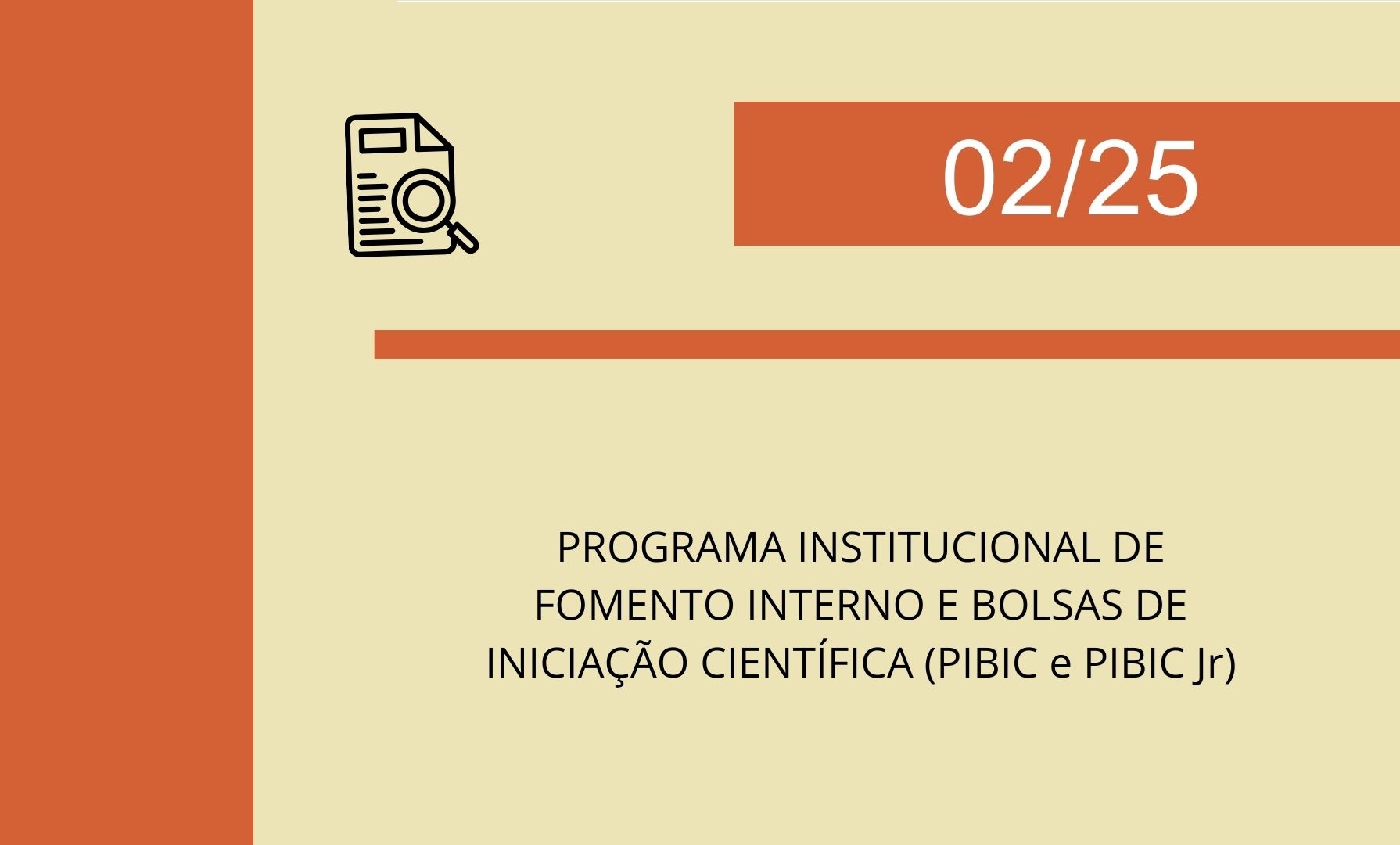 02/25

PROGRAMA INSTITUCIONAL DE FOMENTO INTERNO E BOLSAS DE INICIAÇÃO CIENTÍFICA (PIBIC e PIBIC Jr)